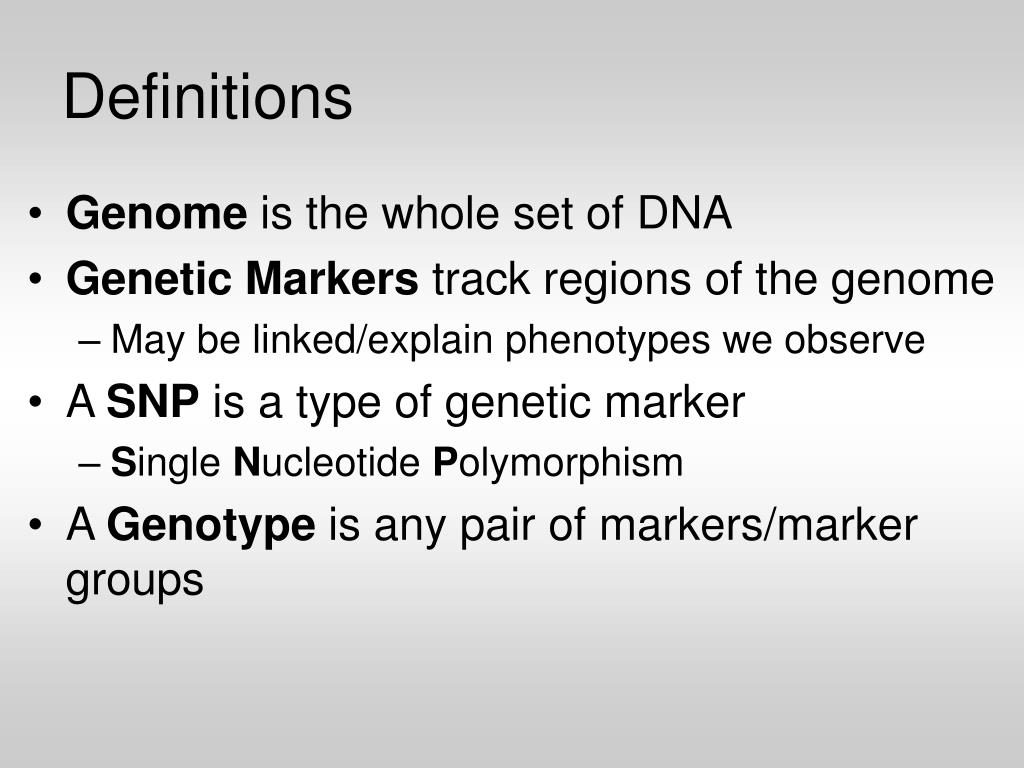 Definitions

• Genome is the whole set of DNA
• Genetic Markers track regions of the genome
– May be linked/explain phenotypes we observe
• A SNP is a type of genetic marker
– Single Nucleotide Polymorphism
• A Genotype is any pair of markers/marker groups